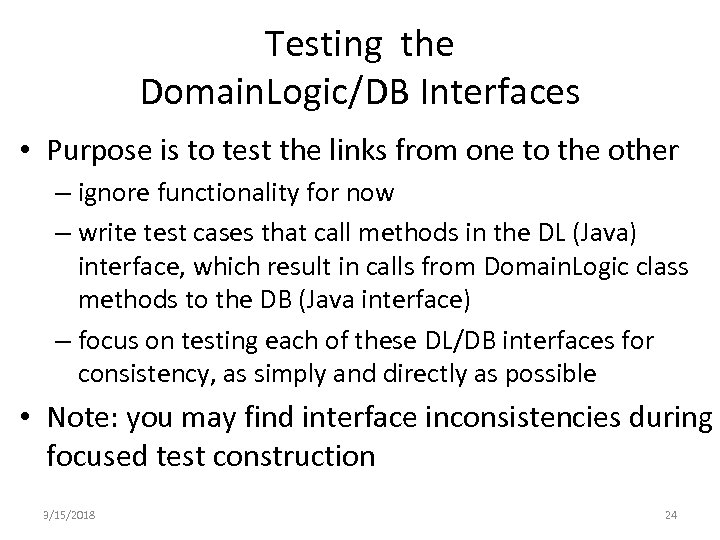 Testing the DomainLogic/DB Interfaces

• Purpose is to test the links from one to the other
– ignore functionality for now
– write test cases that call methods in the DL (Java) interface, which result in calls from DomainLogic class methods to the DB (Java interface)
– focus on testing each of these DL/DB interfaces for consistency, as simply and directly as possible

• Note: you may find interface inconsistencies during focused test construction

3/15/2018

24